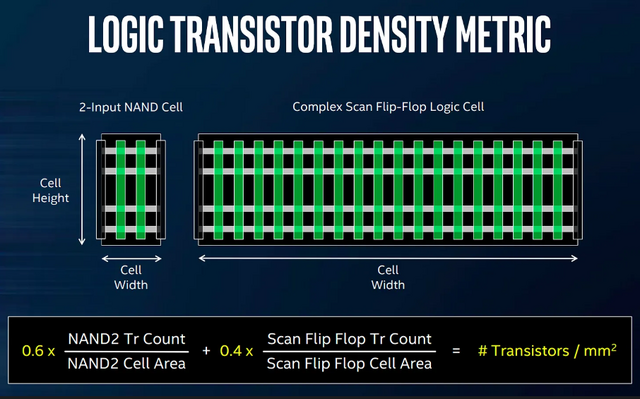 LOGIC TRANSISTOR DENSITY METRIC

2-Input NAND Cell

Complex Scan Flip-Flop Logic Cell

Cell Height

Cell Width

Cell Width

$0.6 \times \frac{\text{NAND2 Tr Count}}{\text{NAND2 Cell Area}} + 0.4 \times \frac{\text{Scan Flip Flop Tr Count}}{\text{Scan Flip Flop Cell Area}} = \text{\# Transistors / mm}^2$